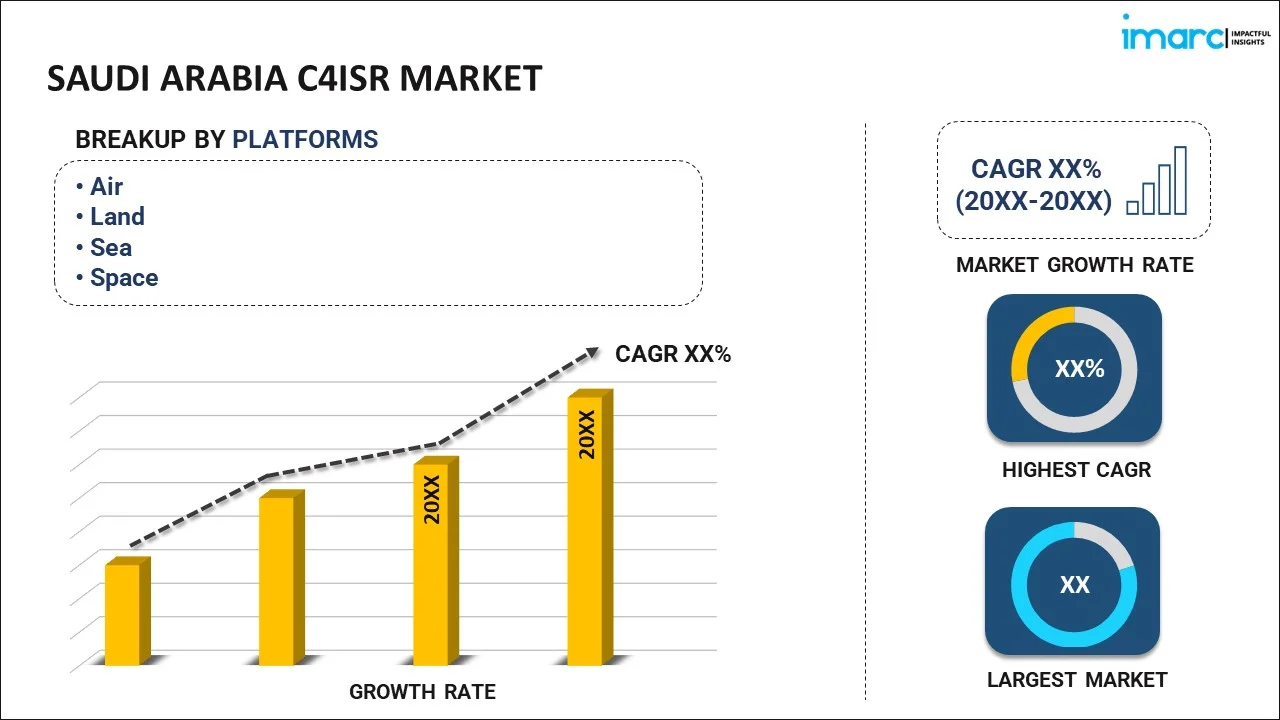 imarc IMPACTFUL INSIGHTS

SAUDI ARABIA C4ISR MARKET

BREAKUP BY PLATFORMS

• Air
• Land
• Sea
• Space

CAGR XX%

20XX

20XX

GROWTH RATE

CAGR XX% (20XX-20XX)

MARKET GROWTH RATE

XX%

HIGHEST CAGR

XX

LARGEST MARKET